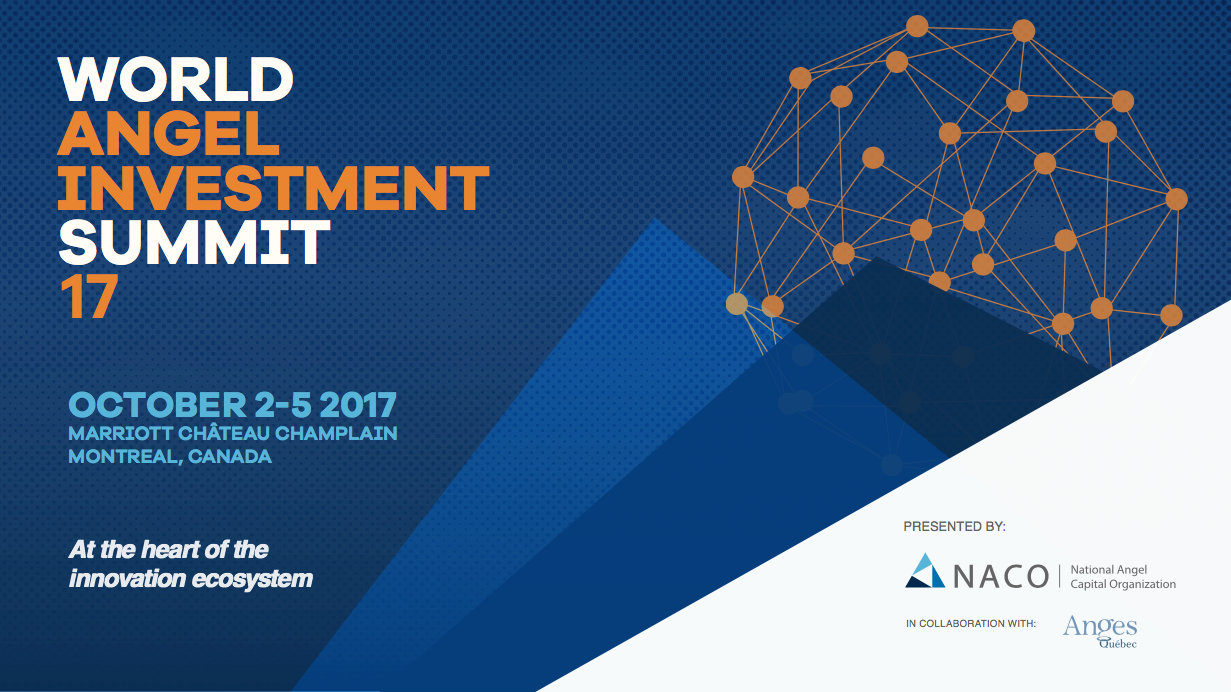 WORLD
ANGEL
INVESTMENT
SUMMIT
17

OCTOBER 2-5 2017
MARRIOTT CHÂTEAU CHAMPLAIN
MONTREAL, CANADA

At the heart of the innovation ecosystem

PRESENTED BY:

NACO | National Angel Capital Organization

IN COLLABORATION WITH:

Anges Québec